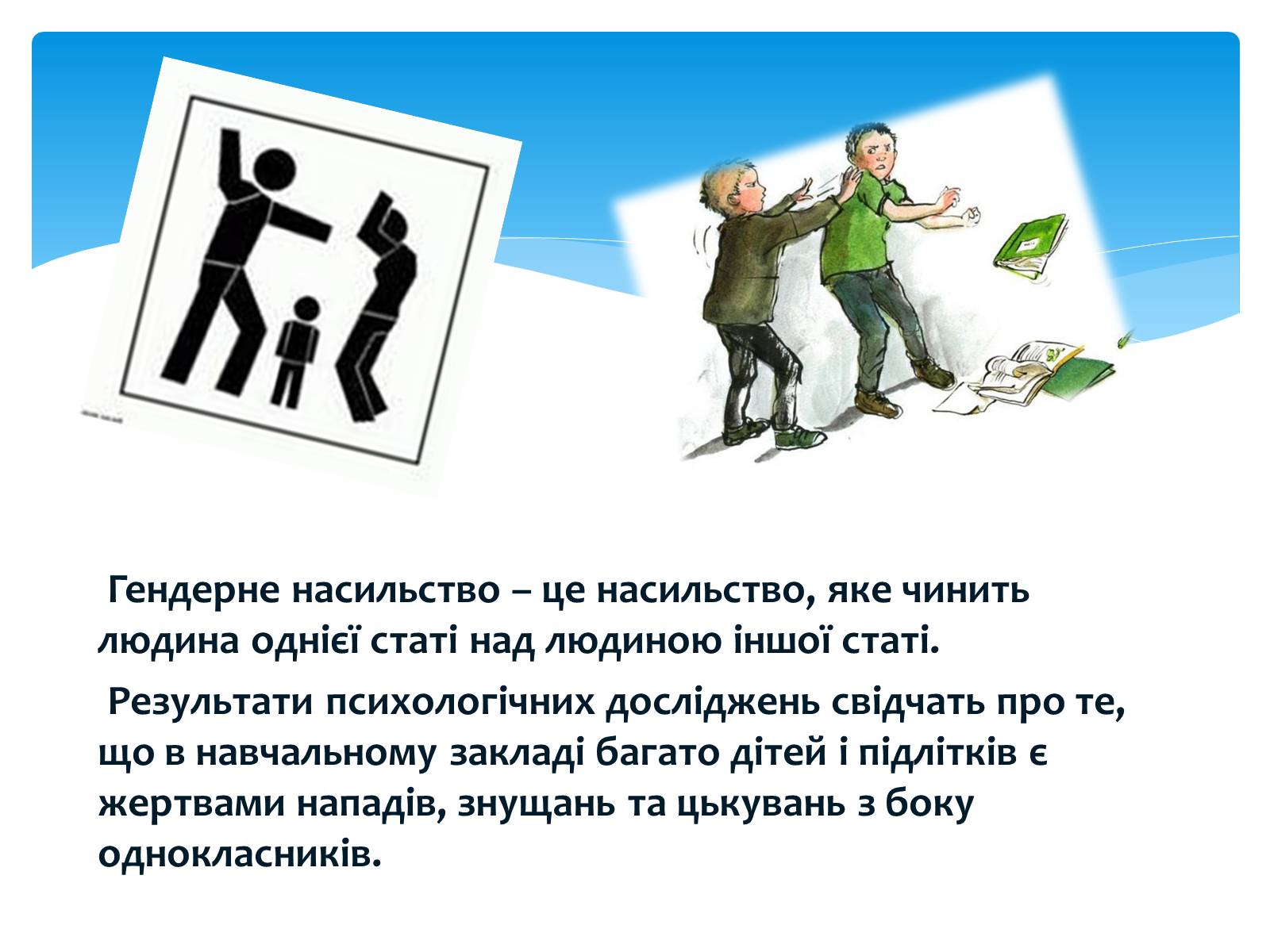 Гендерне насильство – це насильство, яке чинить людина однієї статі над людиною іншої статі.

Результати психологічних досліджень свідчать про те, що в навчальному закладі багато дітей і підлітків є жертвами нападів, знущань та цькувань з боку однокласників.